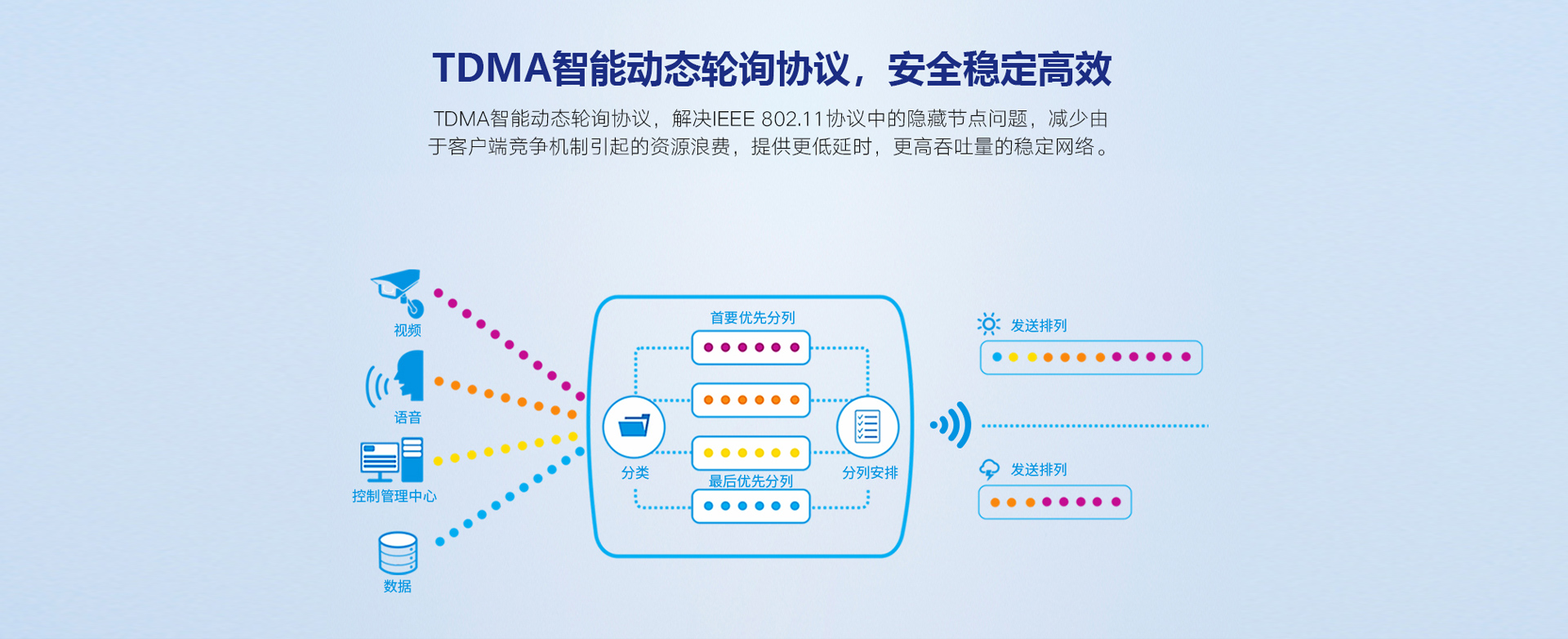 TDMA智能动态轮询协议，安全稳定高效

TDMA智能动态轮询协议，解决IEEE 802.11协议中的隐藏节点问题，减少由于客户端竞争机制引起的资源浪费，提供更低延时，更高吞吐量的稳定网络。

视频

语音

控制管理中心

数据

首要优先分列

分类

最后优先分列

分列安排

发送排列

发送排列